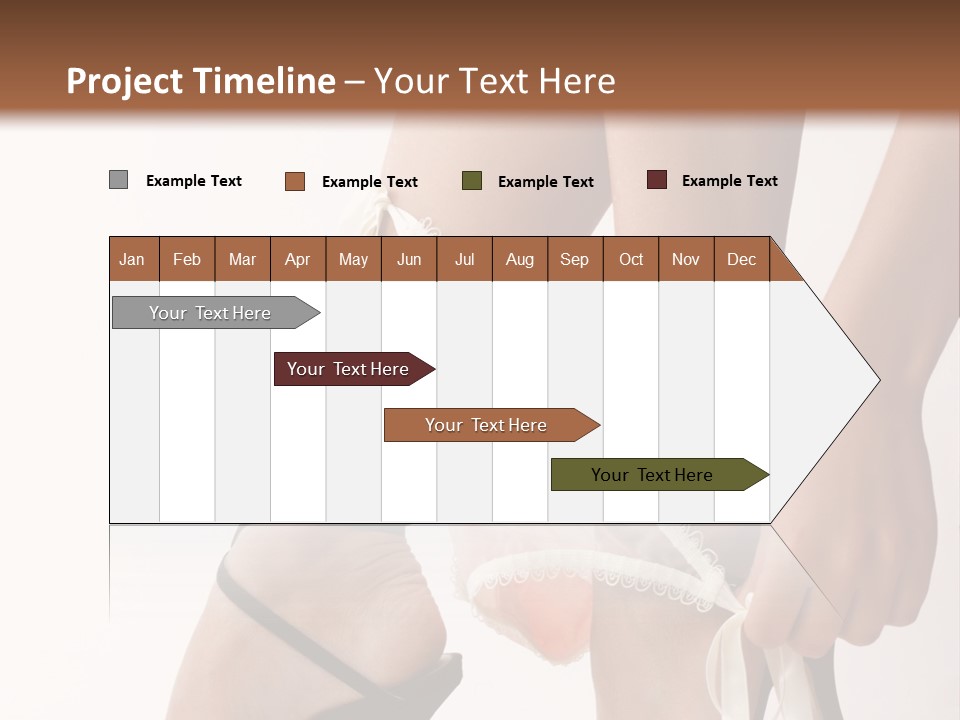 Project Timeline – Your Text Here

Example Text

Example Text

Example Text

Example Text

| Jan | Feb | Mar | Apr | May | Jun | Jul | Aug | Sep | Oct | Nov | Dec |
|---|---|---|---|---|---|---|---|---|---|---|---|

Your Text Here

Your Text Here

Your Text Here

Your Text Here